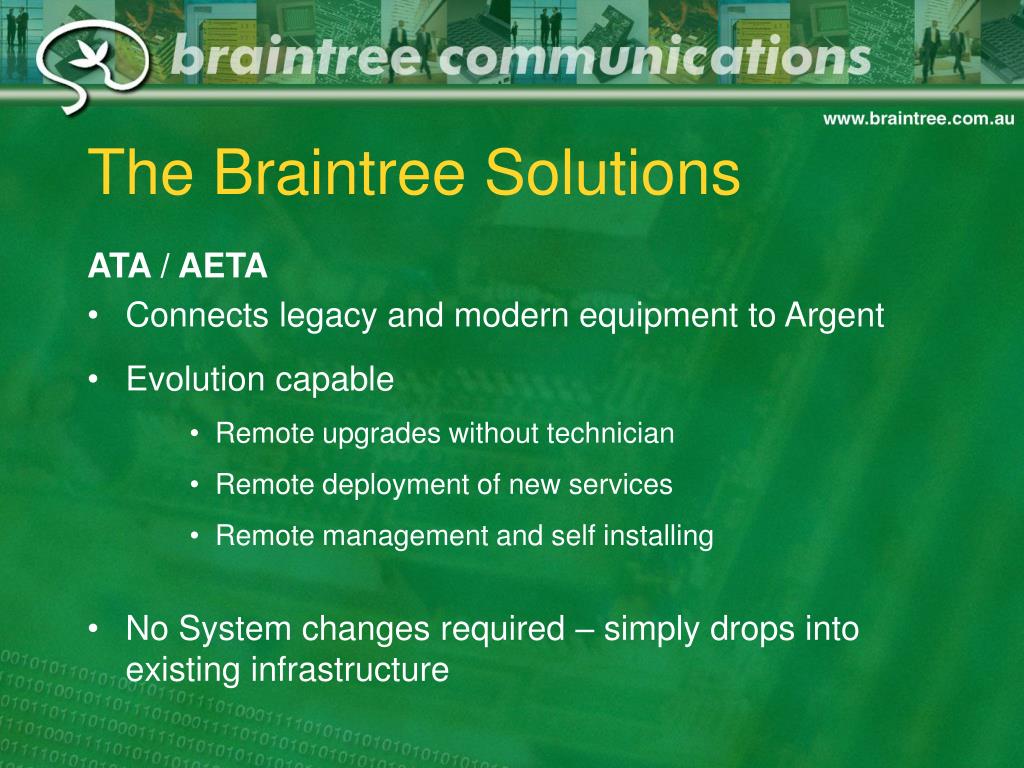 braintree communications

www.braintree.com.au

The Braintree Solutions

ATA / AETA

• Connects legacy and modern equipment to Argent

• Evolution capable

• Remote upgrades without technician

• Remote deployment of new services

• Remote management and self installing

• No System changes required – simply drops into existing infrastructure